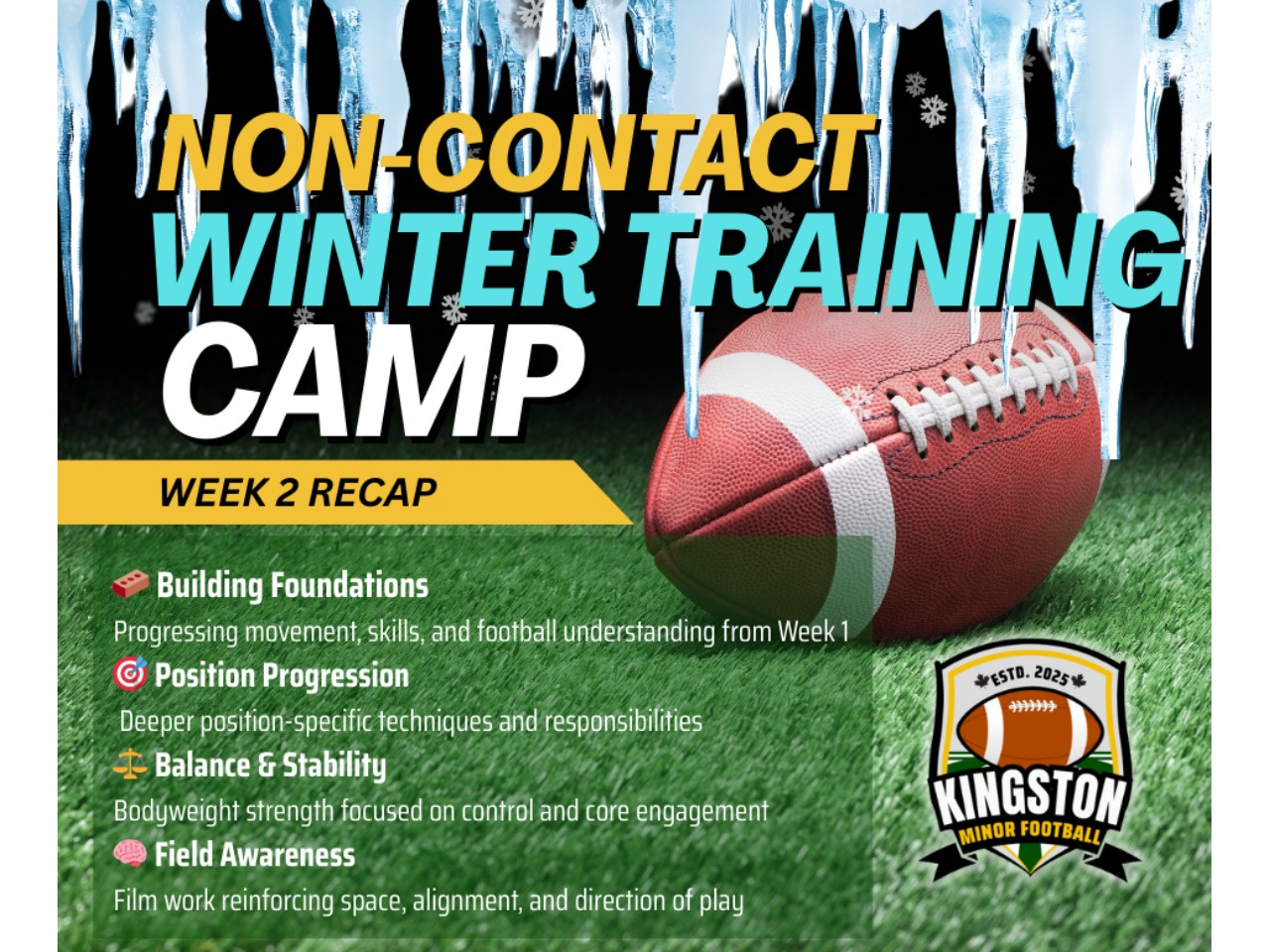 NON-CONTACT
WINTER TRAINING
CAMP

WEEK 2 RECAP

🧱 Building Foundations
Progressing movement, skills, and football understanding from Week 1

🎯 Position Progression
Deeper position-specific techniques and responsibilities

⚖️ Balance & Stability
Bodyweight strength focused on control and core engagement

🧠 Field Awareness
Film work reinforcing space, alignment, and direction of play

ESTD. 2025
KINGSTON
MINOR FOOTBALL